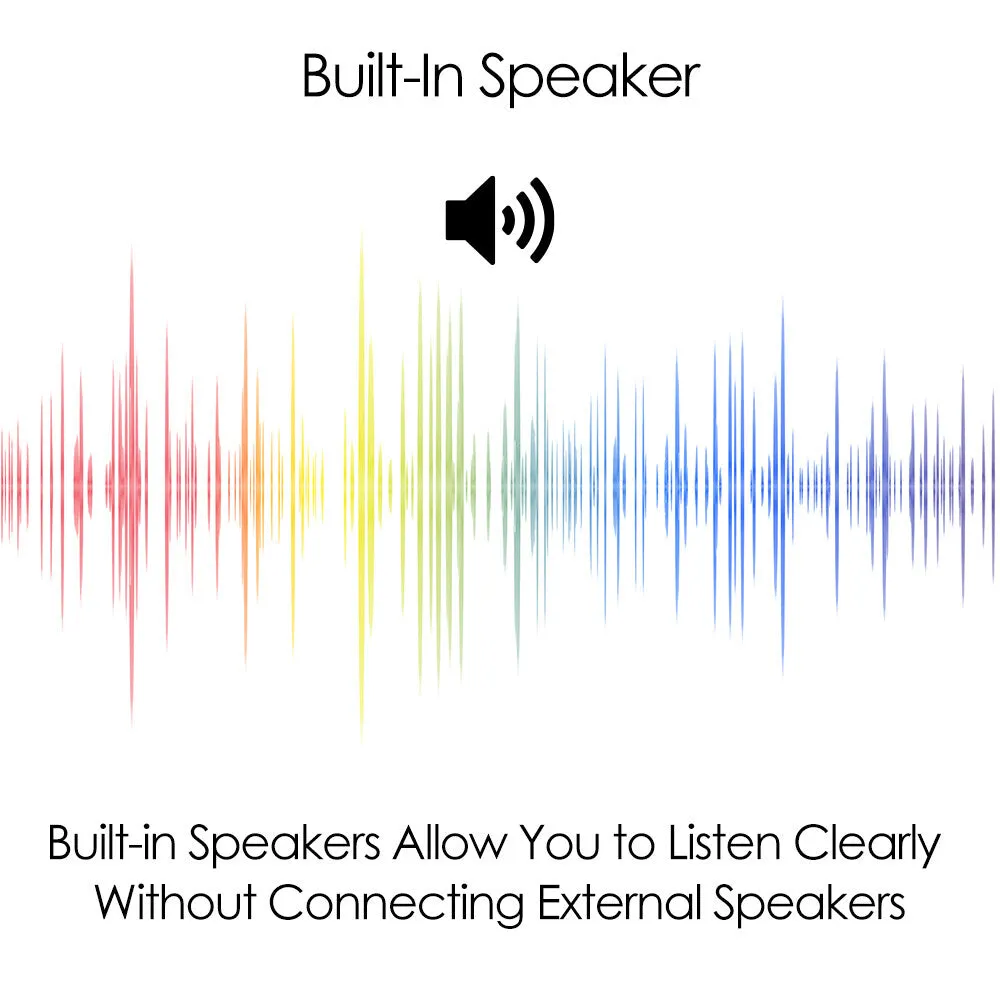 Built-In Speaker

Built-in Speakers Allow You to Listen Clearly Without Connecting External Speakers